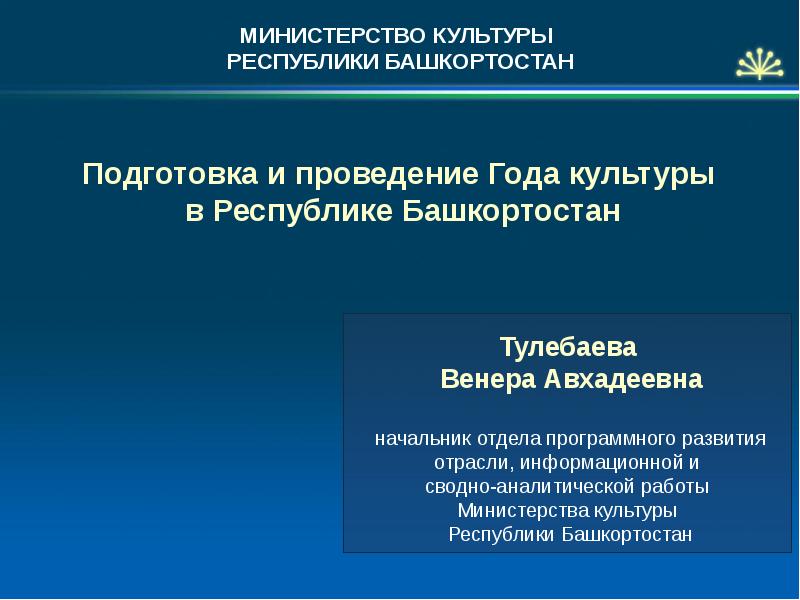 МИНИСТЕРСТВО КУЛЬТУРЫ
РЕСПУБЛИКИ БАШКОРТОСТАН

Подготовка и проведение Года культуры
в Республике Башкортостан

Тулебаева
Венера Авхадеевна

начальник отдела программного развития отрасли, информационной и сводно-аналитической работы Министерства культуры Республики Башкортостан